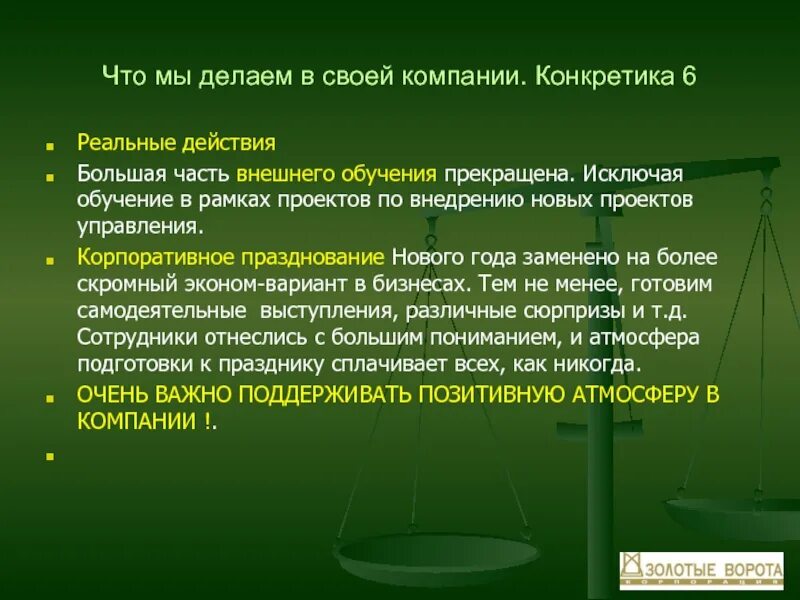 Что мы делаем в своей компании. Конкретика 6

Реальные действия

Большая часть внешнего обучения прекращена. Исключая обучение в рамках проектов по внедрению новых проектов управления.

Корпоративное празднование Нового года заменено на более скромный эконом-вариант в бизнесах. Тем не менее, готовим самодеятельные выступления, различные сюрпризы и т.д. Сотрудники отнеслись с большим пониманием, и атмосфера подготовки к празднику сплачивает всех, как никогда.

ОЧЕНЬ ВАЖНО ПОДДЕРЖИВАТЬ ПОЗИТИВНУЮ АТМОСФЕРУ В КОМПАНИИ !.

ЗОЛОТЫЕ ВОРОТА
КОРПОРАЦИЯ